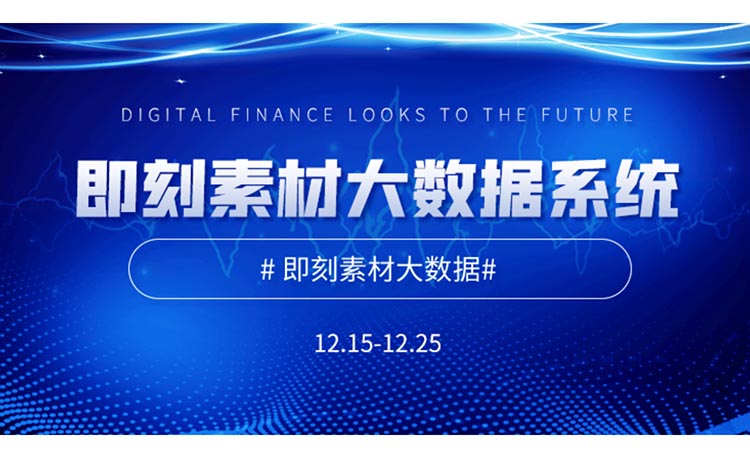 DIGITAL FINANCE LOOKS TO THE FUTURE

即刻素材大数据系统

# 即刻素材大数据#

12.15-12.25